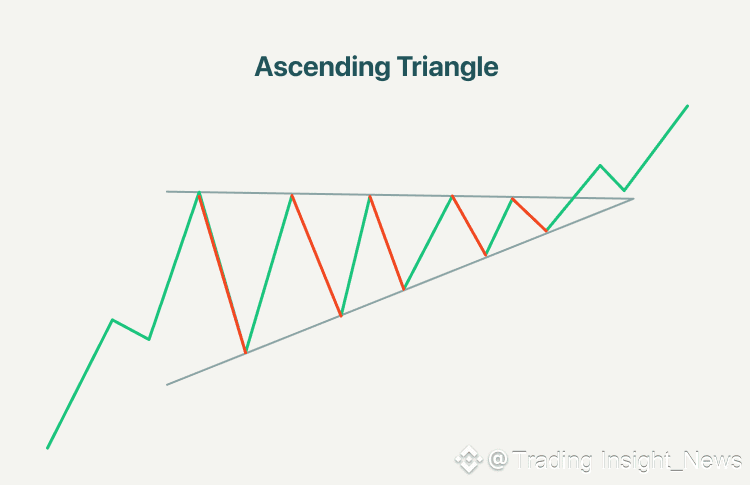 Ascending Triangle

@Trading Insight_News